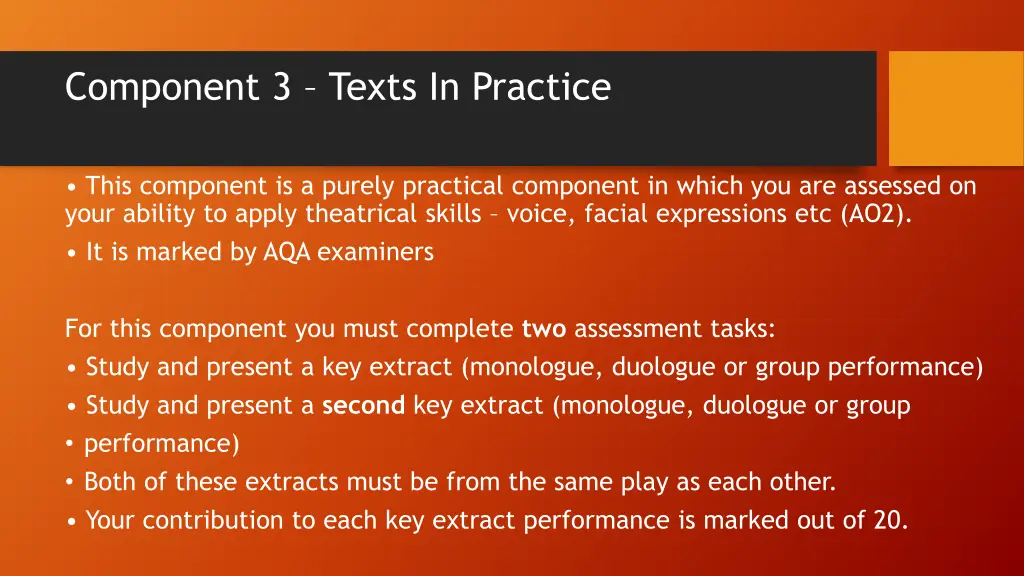 Component 3 – Texts In Practice

• This component is a purely practical component in which you are assessed on your ability to apply theatrical skills – voice, facial expressions etc (AO2).
• It is marked by AQA examiners

For this component you must complete two assessment tasks:
• Study and present a key extract (monologue, duologue or group performance)
• Study and present a second key extract (monologue, duologue or group
• performance)
• Both of these extracts must be from the same play as each other.
• Your contribution to each key extract performance is marked out of 20.